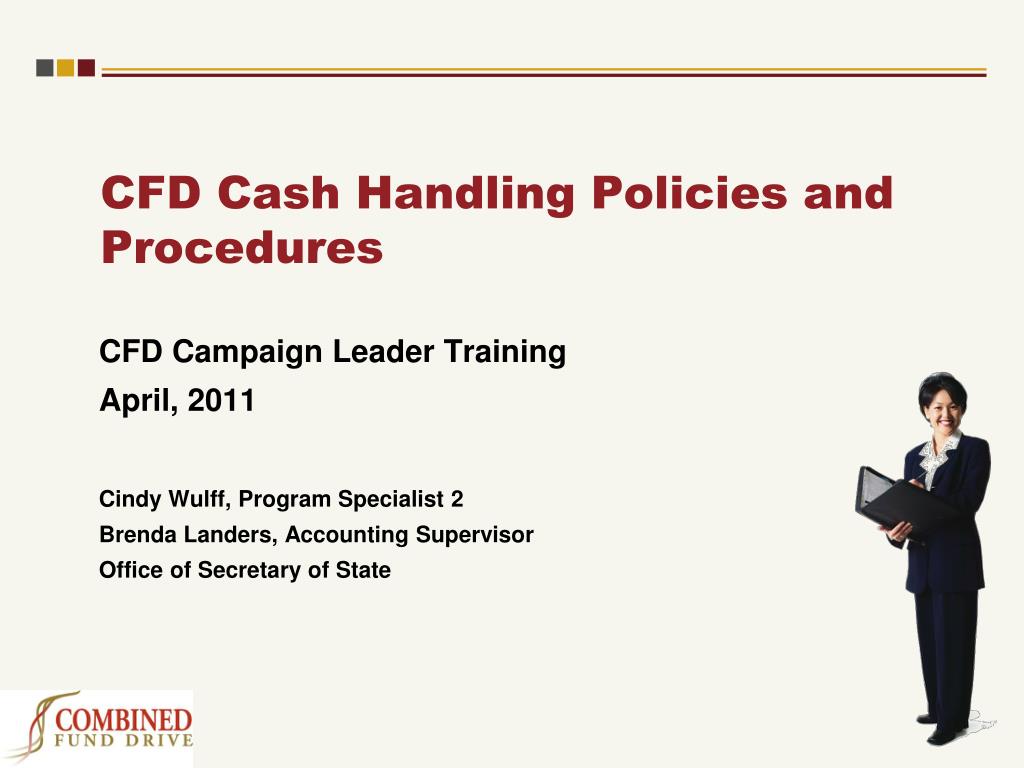 CFD Cash Handling Policies and Procedures

CFD Campaign Leader Training

April, 2011

Cindy Wulff, Program Specialist 2

Brenda Landers, Accounting Supervisor

Office of Secretary of State

COMBINED
FUND DRIVE